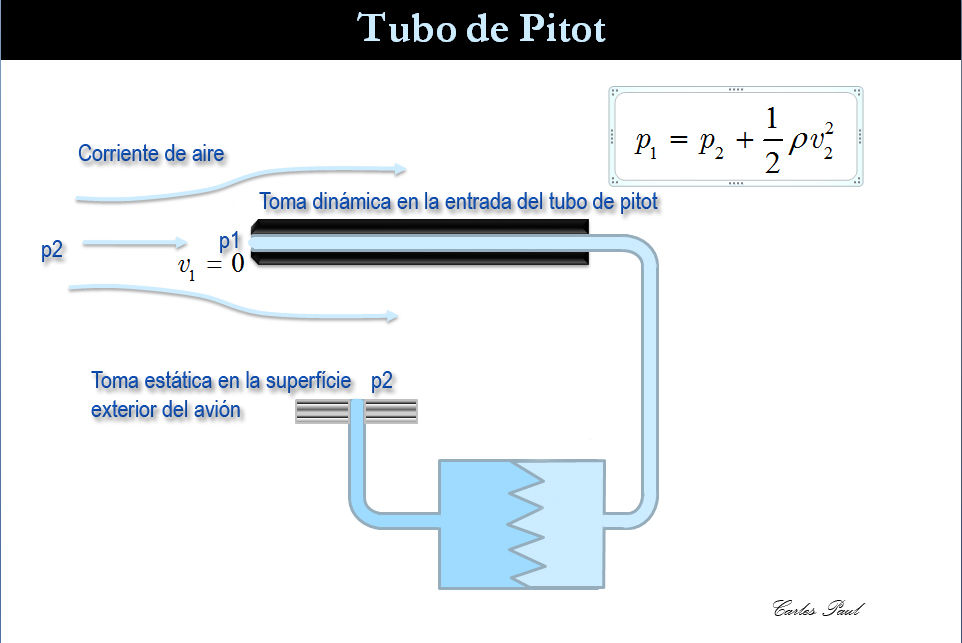 Tubo de Pitot

$p_1 = p_2 + \frac{1}{2}\rho v_2^2$

Corriente de aire

Toma dinámica en la entrada del tubo de pitot

p2

p1

$v_1 = 0$

Toma estática en la superfície exterior del avión

p2

Carlos Paul